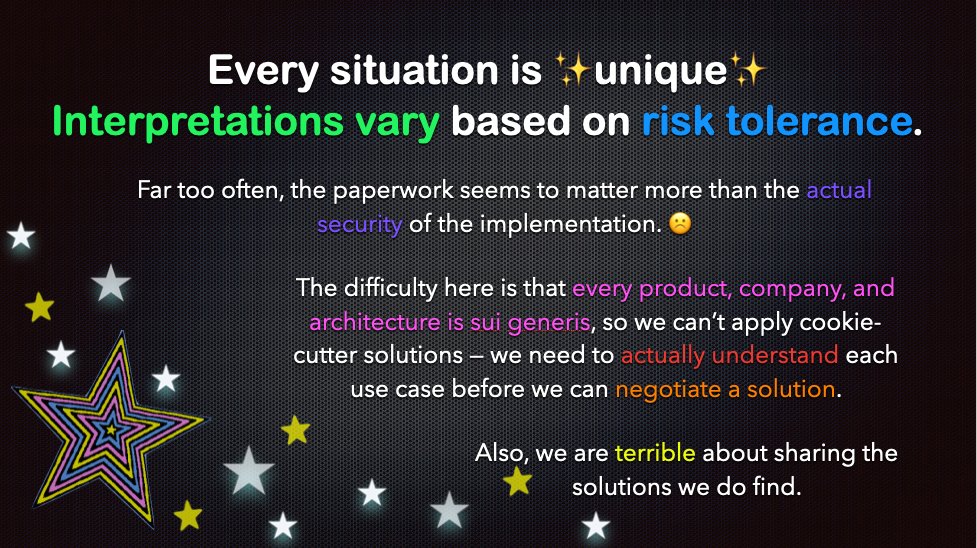 Every situation is ✨unique✨
Interpretations vary based on risk tolerance.

Far too often, the paperwork seems to matter more than the actual security of the implementation. ☹️

The difficulty here is that every product, company, and architecture is sui generis, so we can't apply cookie-cutter solutions — we need to actually understand each use case before we can negotiate a solution.

Also, we are terrible about sharing the solutions we do find.